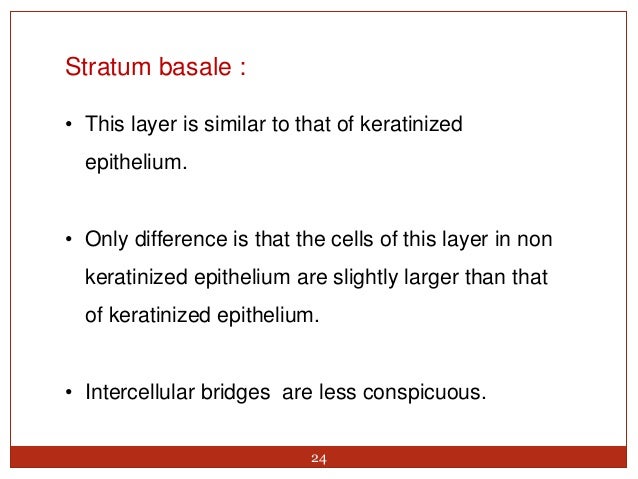 Stratum basale :

• This layer is similar to that of keratinized epithelium.

• Only difference is that the cells of this layer in non keratinized epithelium are slightly larger than that of keratinized epithelium.

• Intercellular bridges are less conspicuous.

24